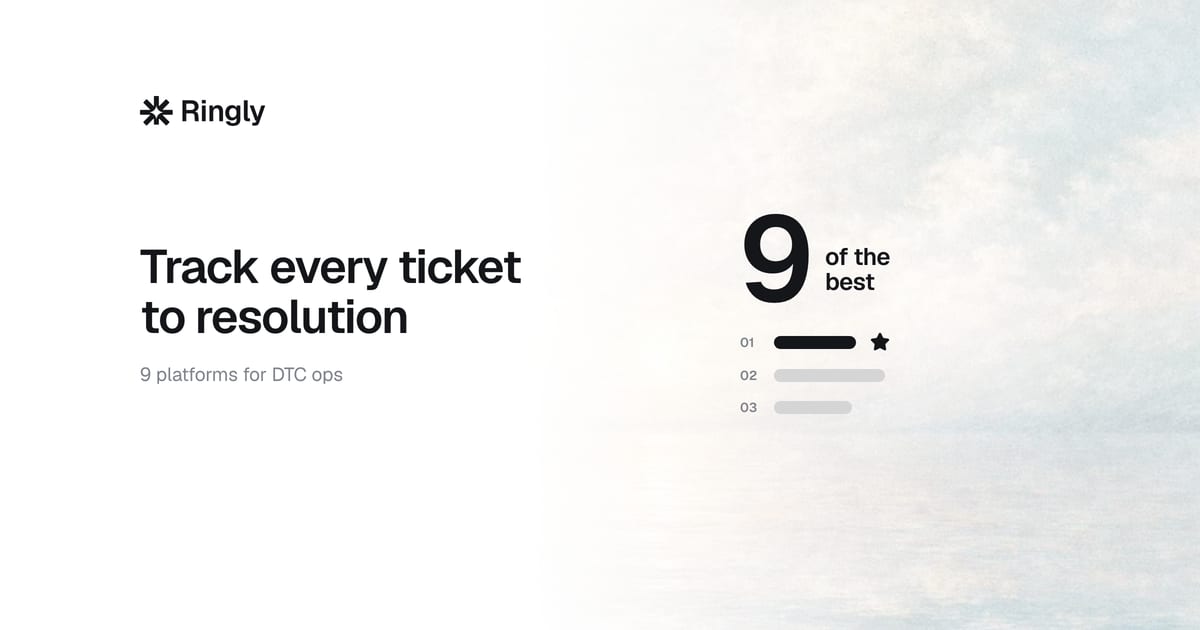 Ringly

Track every ticket to resolution

9 platforms for DTC ops

9 of the best

01

02

03